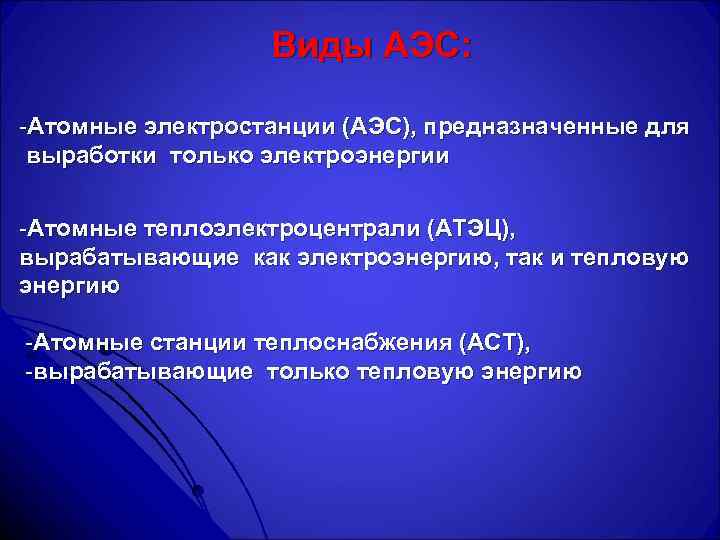 Виды АЭС:

-Атомные электростанции (АЭС), предназначенные для выработки только электроэнергии

-Атомные теплоэлектроцентрали (АТЭЦ), вырабатывающие как электроэнергию, так и тепловую энергию

-Атомные станции теплоснабжения (АСТ),
-вырабатывающие только тепловую энергию